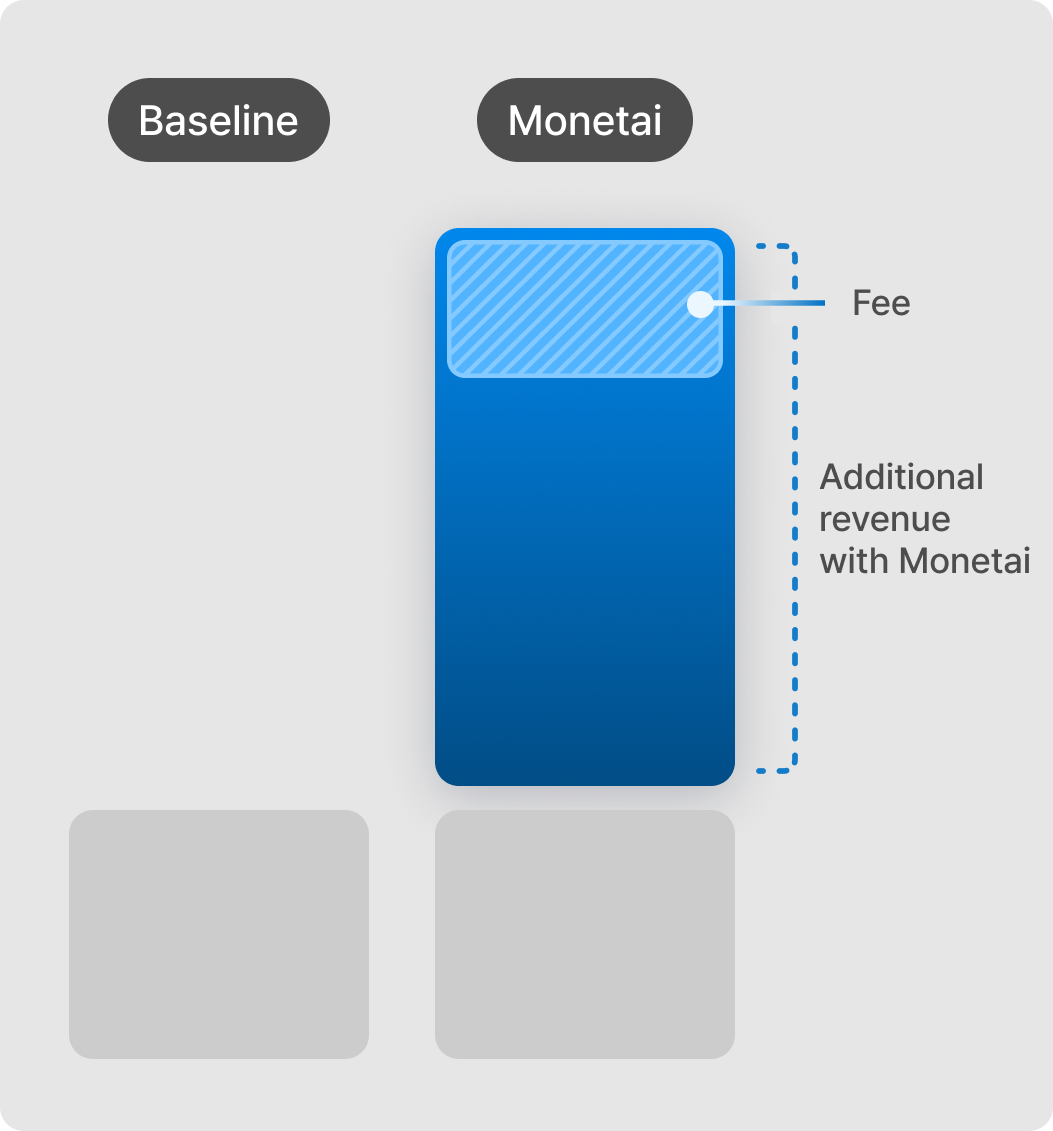 Baseline

Monetai

Fee

Additional revenue with Monetai